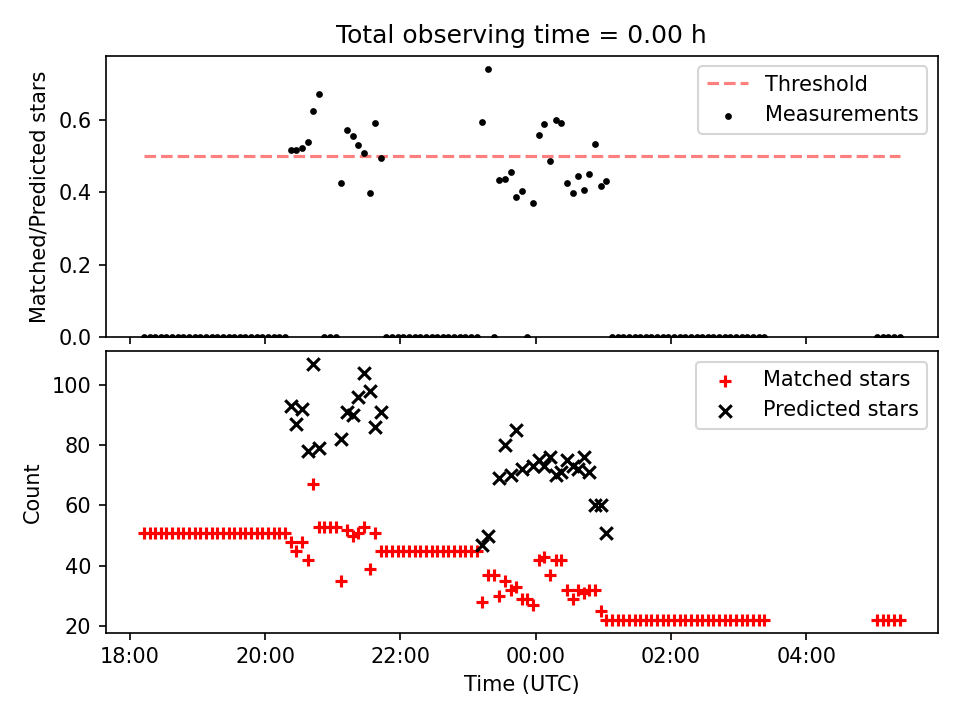 Total observing time = 0.00 h

Matched/Predicted stars

0.6
0.4
0.2
0.0

Threshold
Measurements

Count

100
80
60
40
20

Matched stars
Predicted stars

18:00
20:00
22:00
00:00
02:00
04:00

Time (UTC)